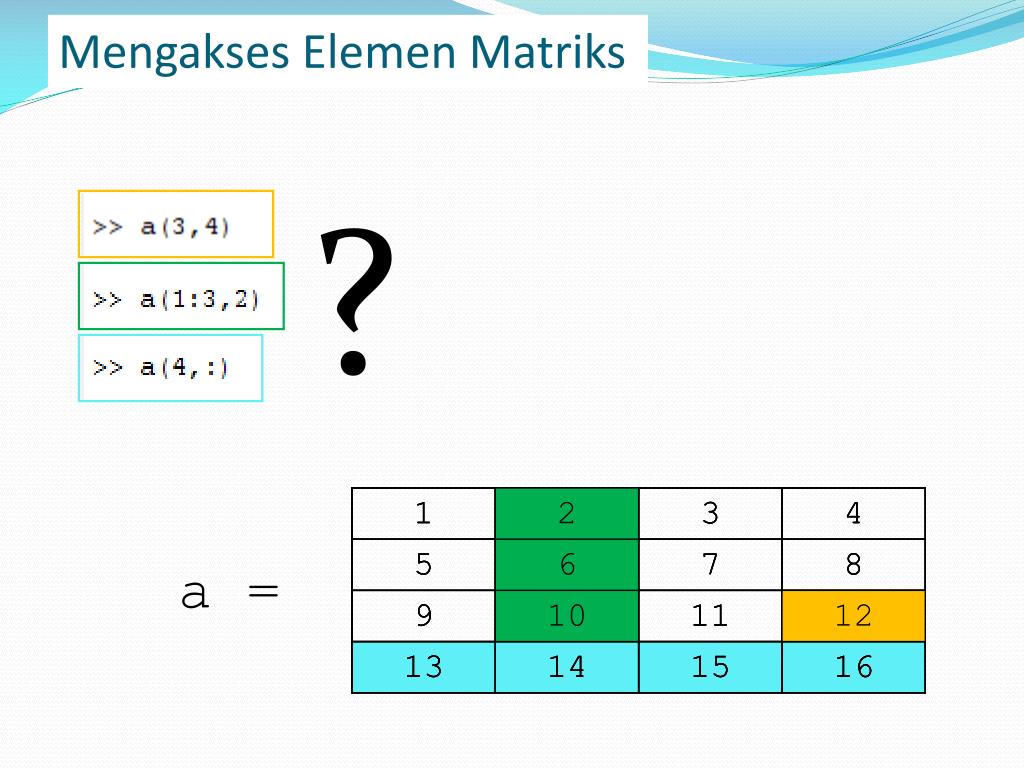 Mengakses Elemen Matriks

>> a(3,4)

>> a(1:3,2)

>> a(4,:)

?

a =

| 1 | 2 | 3 | 4 |
|---|---|---|---|
| 5 | 6 | 7 | 8 |
| 9 | 10 | 11 | 12 |
| 13 | 14 | 15 | 16 |